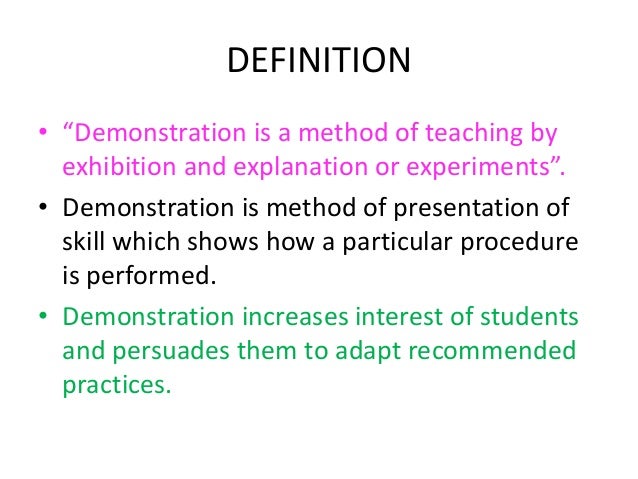 DEFINITION

• “Demonstration is a method of teaching by exhibition and explanation or experiments”.

• Demonstration is method of presentation of skill which shows how a particular procedure is performed.

• Demonstration increases interest of students and persuades them to adapt recommended practices.